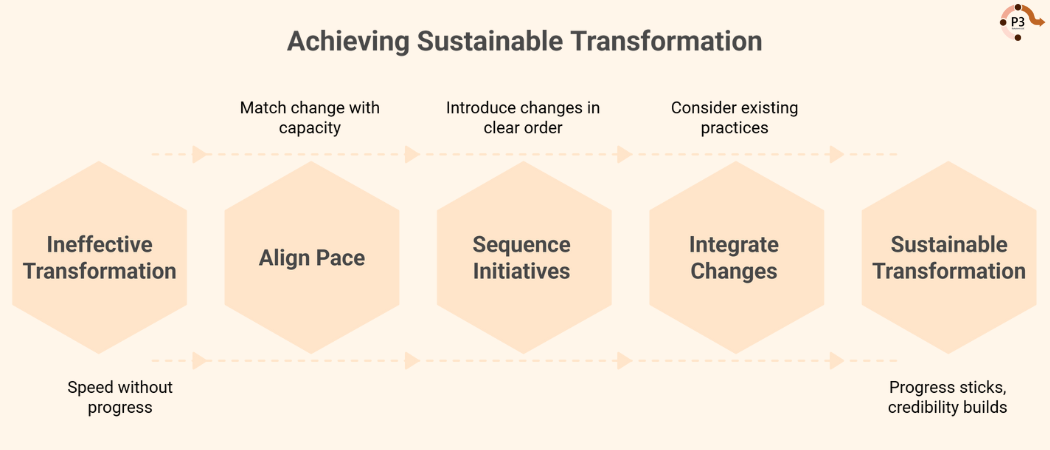 P3

Achieving Sustainable Transformation

Match change with capacity

Introduce changes in clear order

Consider existing practices

Ineffective Transformation

Align Pace

Sequence Initiatives

Integrate Changes

Sustainable Transformation

Speed without progress

Progress sticks, credibility builds